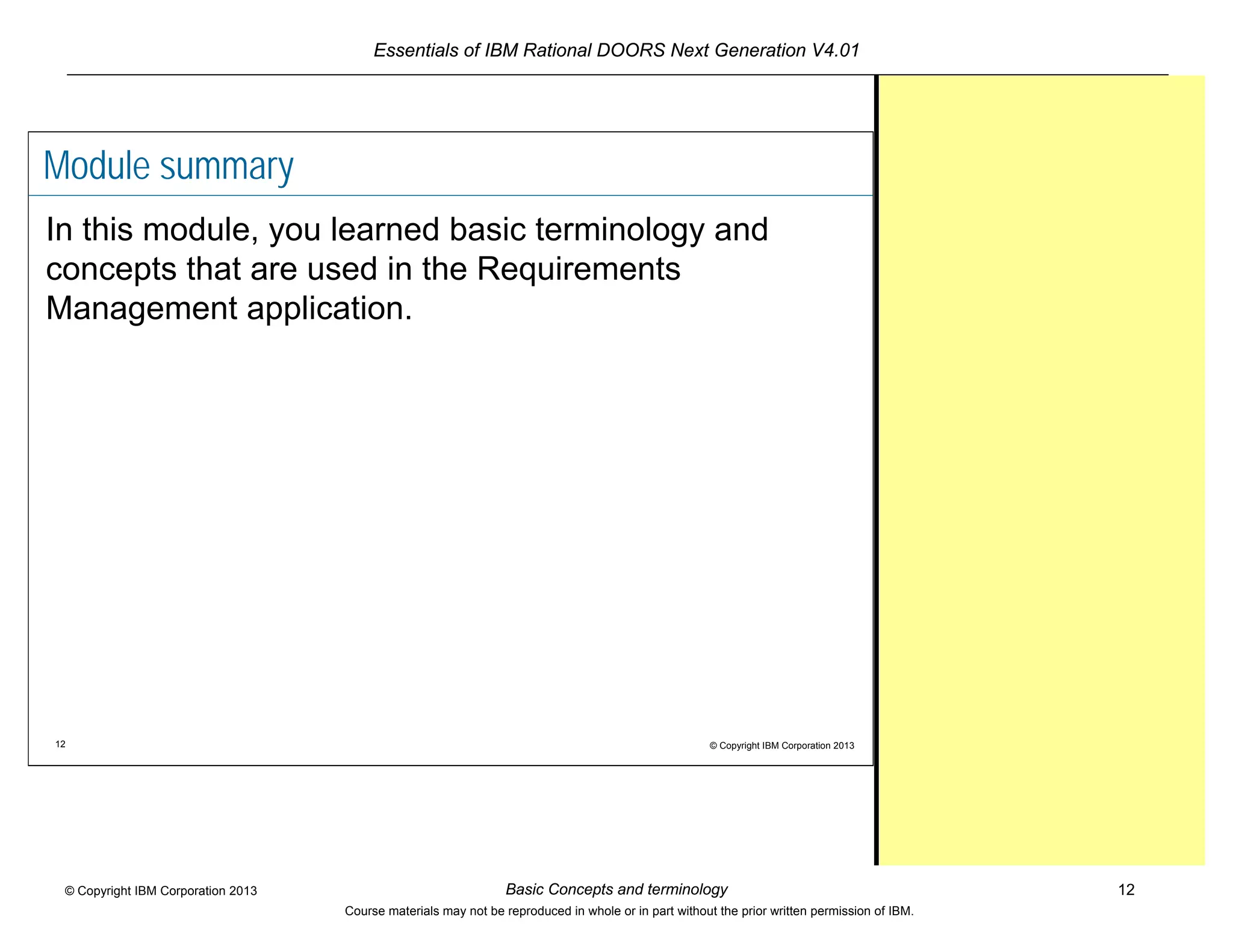 Essentials of IBM Rational DOORS Next Generation V4.01

Module summary

In this module, you learned basic terminology and concepts that are used in the Requirements Management application.

12

© Copyright IBM Corporation 2013

© Copyright IBM Corporation 2013

Basic Concepts and terminology

12

Course materials may not be reproduced in whole or in part without the prior written permission of IBM.